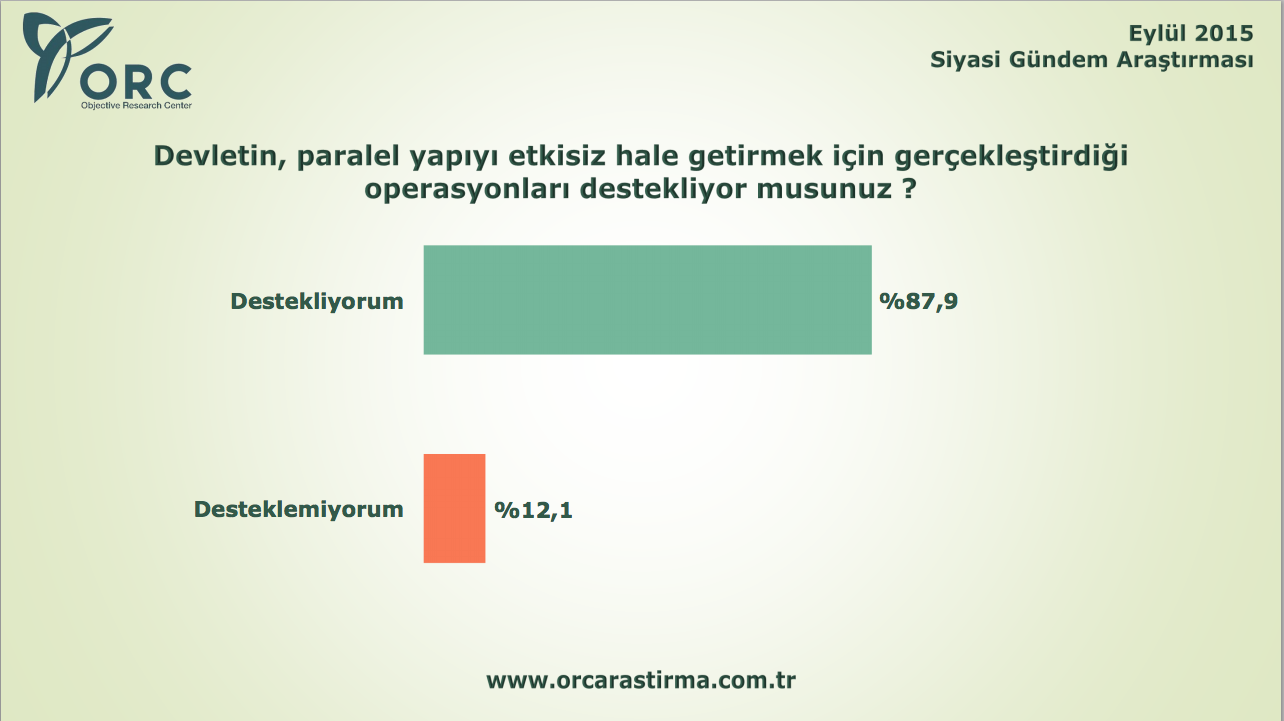 ORC
Objective Research Center

Eylül 2015
Siyasi Gündem Araştırması

Devletin, paralel yapıyı etkisiz hale getirmek için gerçekleştirdiği operasyonları destekliyor musunuz ?

Destekliyorum %87,9

Desteklemiyorum %12,1

www.orcarastirma.com.tr